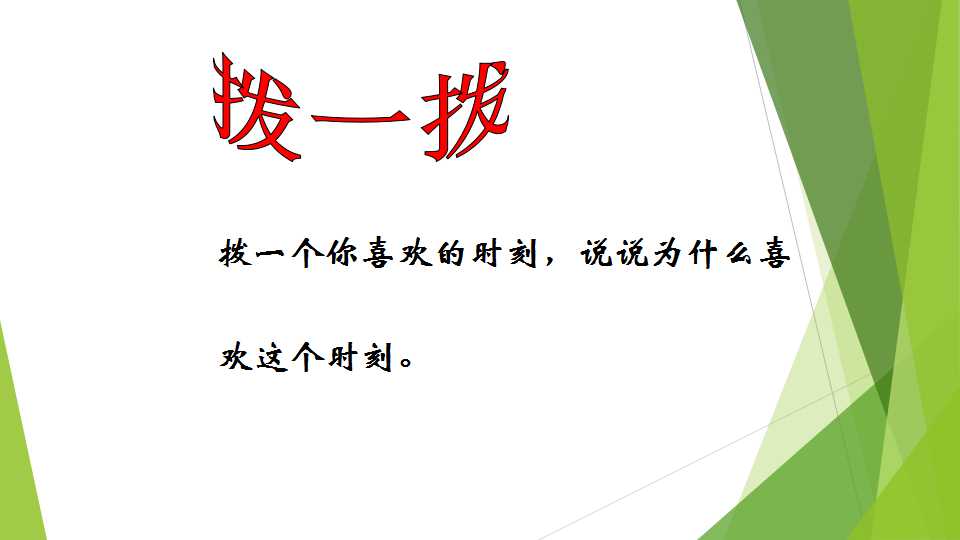 拨一拨

拨一个你喜欢的时刻，说说为什么喜欢这个时刻。